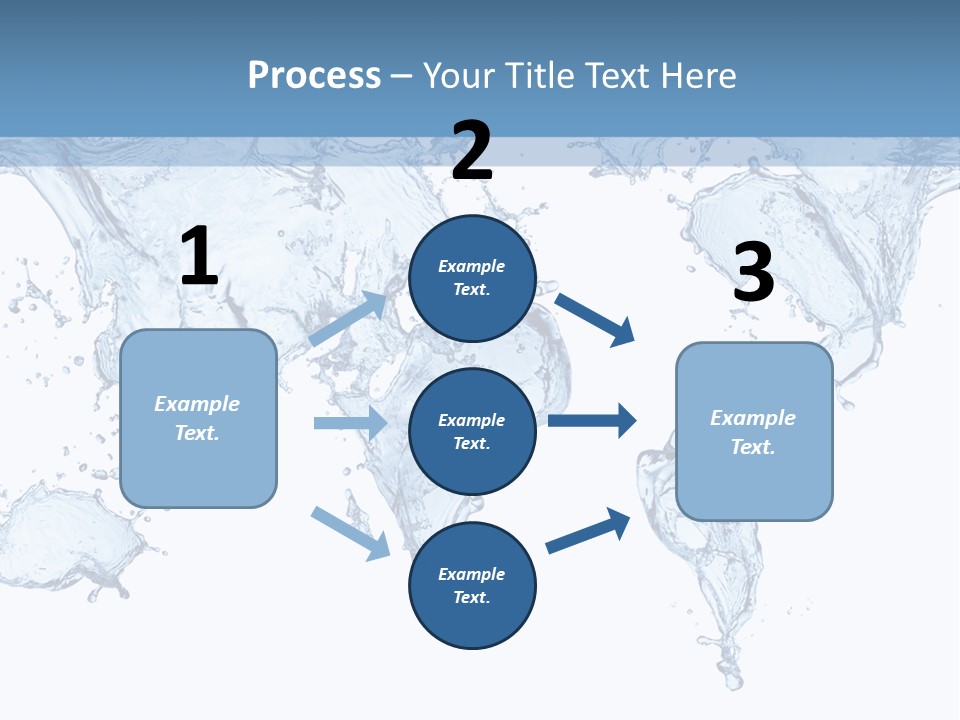 Process – Your Title Text Here

1

Example Text.

2

Example Text.

Example Text.

Example Text.

3

Example Text.